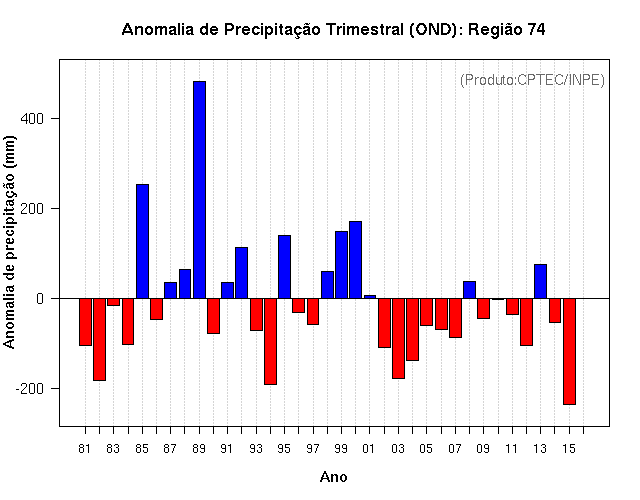 Anomalia de Precipitação Trimestral (OND): Região 74

(Produto:CPTEC/INPE)

Anomalia de precipitação (mm)

400
200
0
-200

81 83 85 87 89 91 93 95 97 99 01 03 05 07 09 11 13 15

Ano